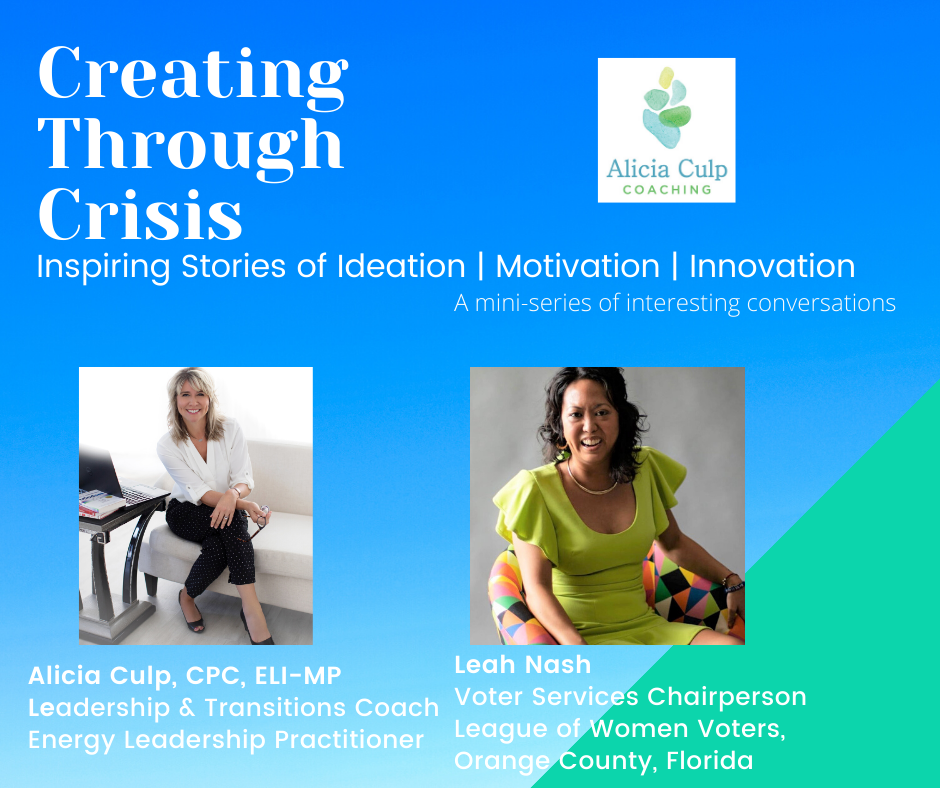 Creating Through Crisis

Alicia Culp
COACHING

Inspiring Stories of Ideation | Motivation | Innovation

A mini-series of interesting conversations

Alicia Culp, CPC, ELI-MP
Leadership & Transitions Coach
Energy Leadership Practitioner

Leah Nash
Voter Services Chairperson
League of Women Voters,
Orange County, Florida